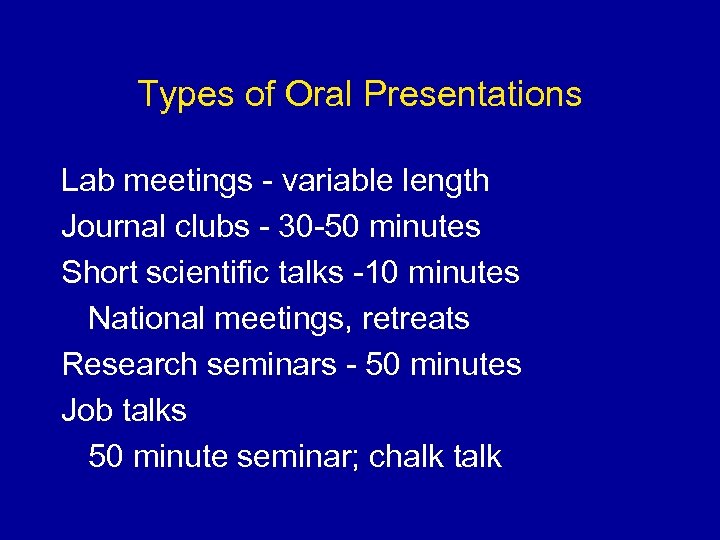 Types of Oral Presentations

Lab meetings - variable length
Journal clubs - 30-50 minutes
Short scientific talks -10 minutes
National meetings, retreats
Research seminars - 50 minutes
Job talks
50 minute seminar; chalk talk